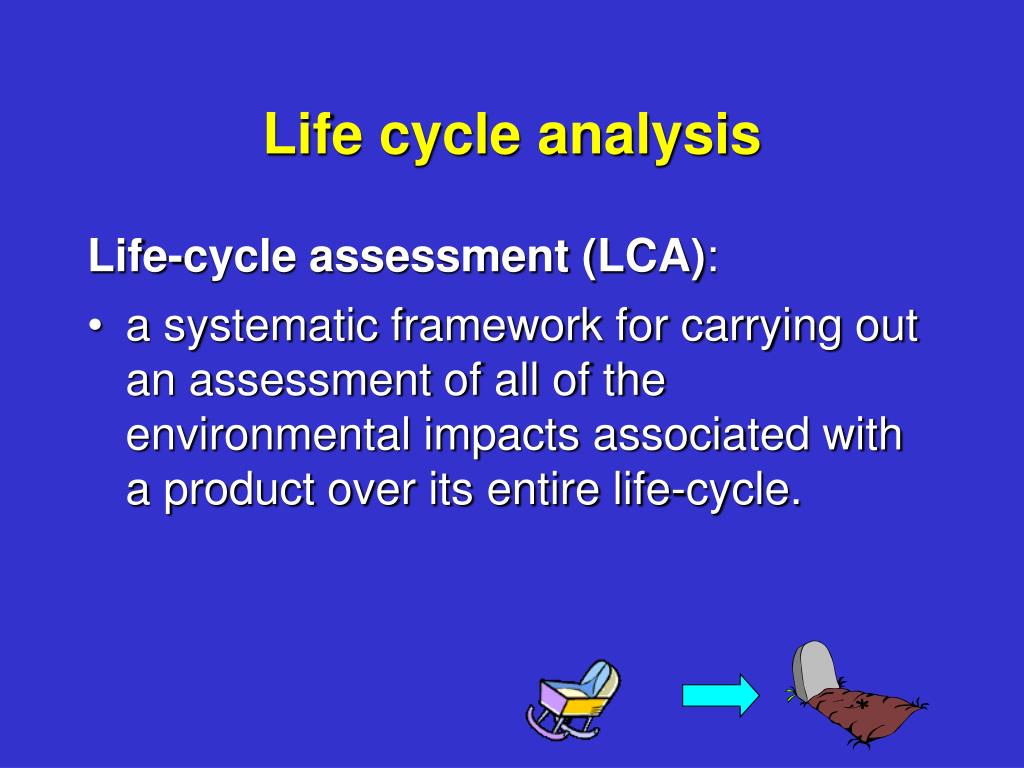 Life cycle analysis

Life-cycle assessment (LCA):

• a systematic framework for carrying out an assessment of all of the environmental impacts associated with a product over its entire life-cycle.